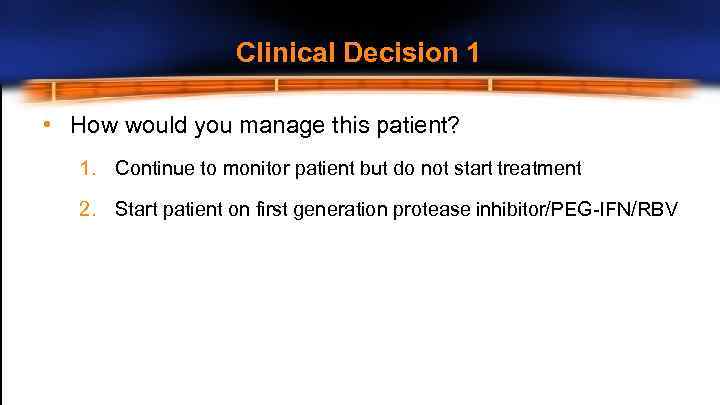 Clinical Decision 1

• How would you manage this patient?

1. Continue to monitor patient but do not start treatment

2. Start patient on first generation protease inhibitor/PEG-IFN/RBV